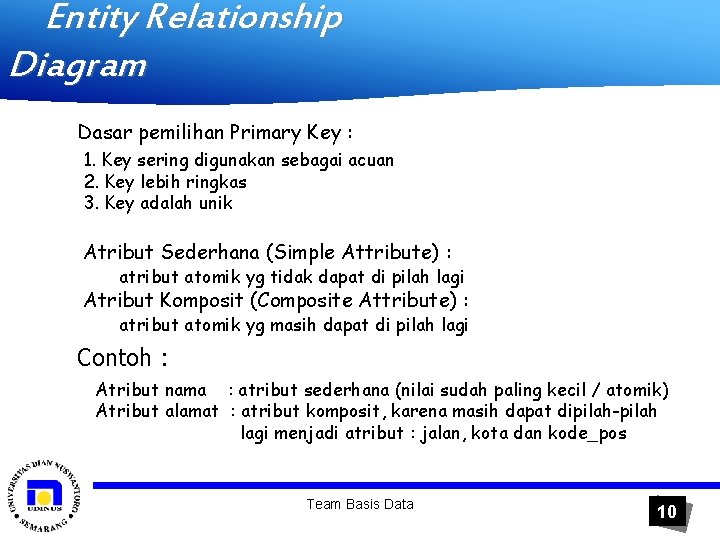 Entity Relationship Diagram

Dasar pemilihan Primary Key :
1. Key sering digunakan sebagai acuan
2. Key lebih ringkas
3. Key adalah unik

Atribut Sederhana (Simple Attribute) :
atribut atomik yg tidak dapat di pilah lagi
Atribut Komposit (Composite Attribute) :
atribut atomik yg masih dapat di pilah lagi

Contoh :

Atribut nama : atribut sederhana (nilai sudah paling kecil / atomik)
Atribut alamat : atribut komposit, karena masih dapat dipilah-pilah lagi menjadi atribut : jalan, kota dan kode_pos

UNIVERSITAS DIAN NUSWANTORO SEMARANG UDINUS

Team Basis Data

10